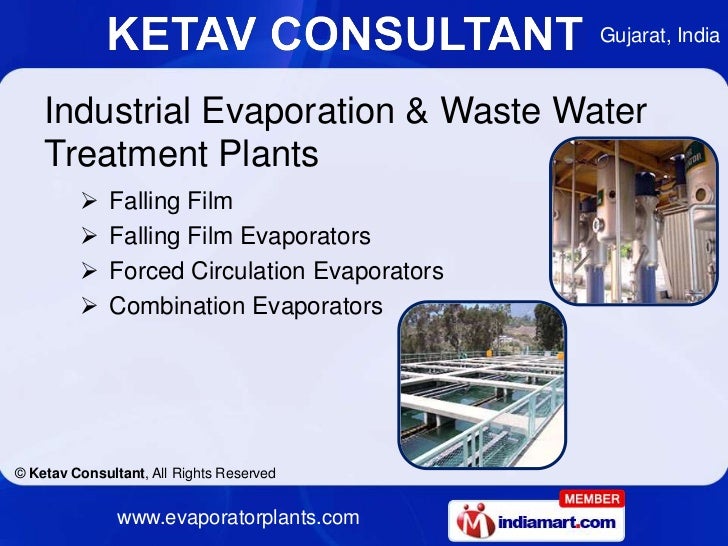 KETAV CONSULTANT Gujarat, India

Industrial Evaporation & Waste Water Treatment Plants

➢ Falling Film
➢ Falling Film Evaporators
➢ Forced Circulation Evaporators
➢ Combination Evaporators

© Ketav Consultant, All Rights Reserved

www.evaporatorplants.com

MEMBER
indiamart.com